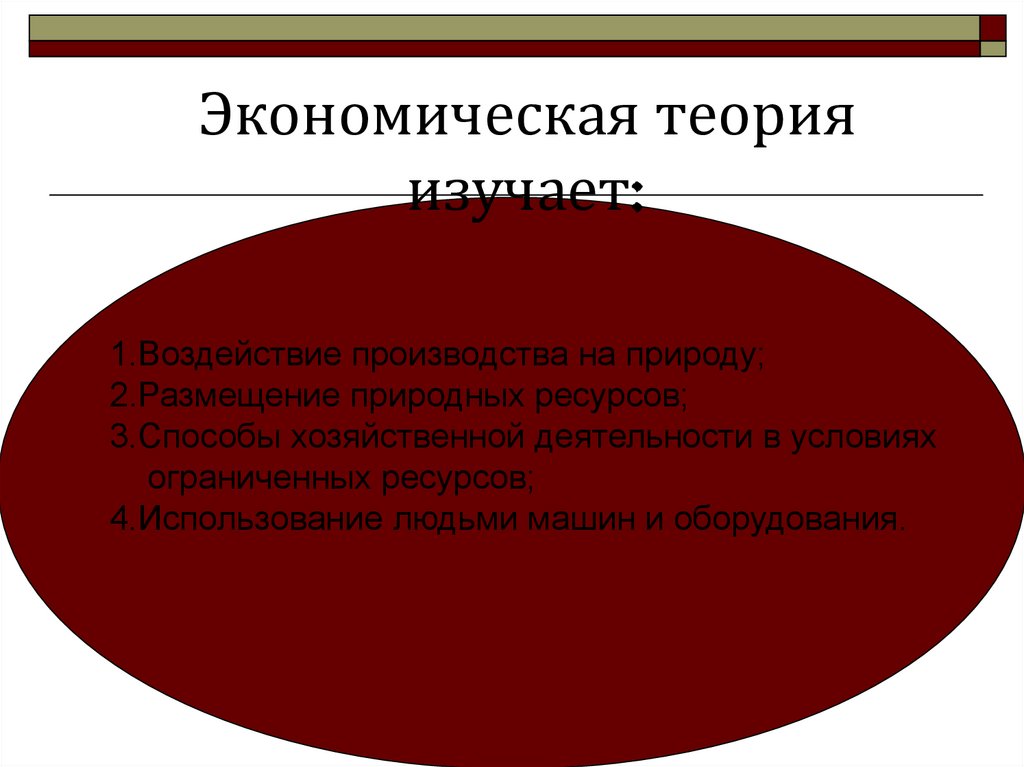 Экономическая теория изучает:

1.Воздействие производства на природу;
2.Размещение природных ресурсов;
3.Способы хозяйственной деятельности в условиях ограниченных ресурсов;
4.Использование людьми машин и оборудования.